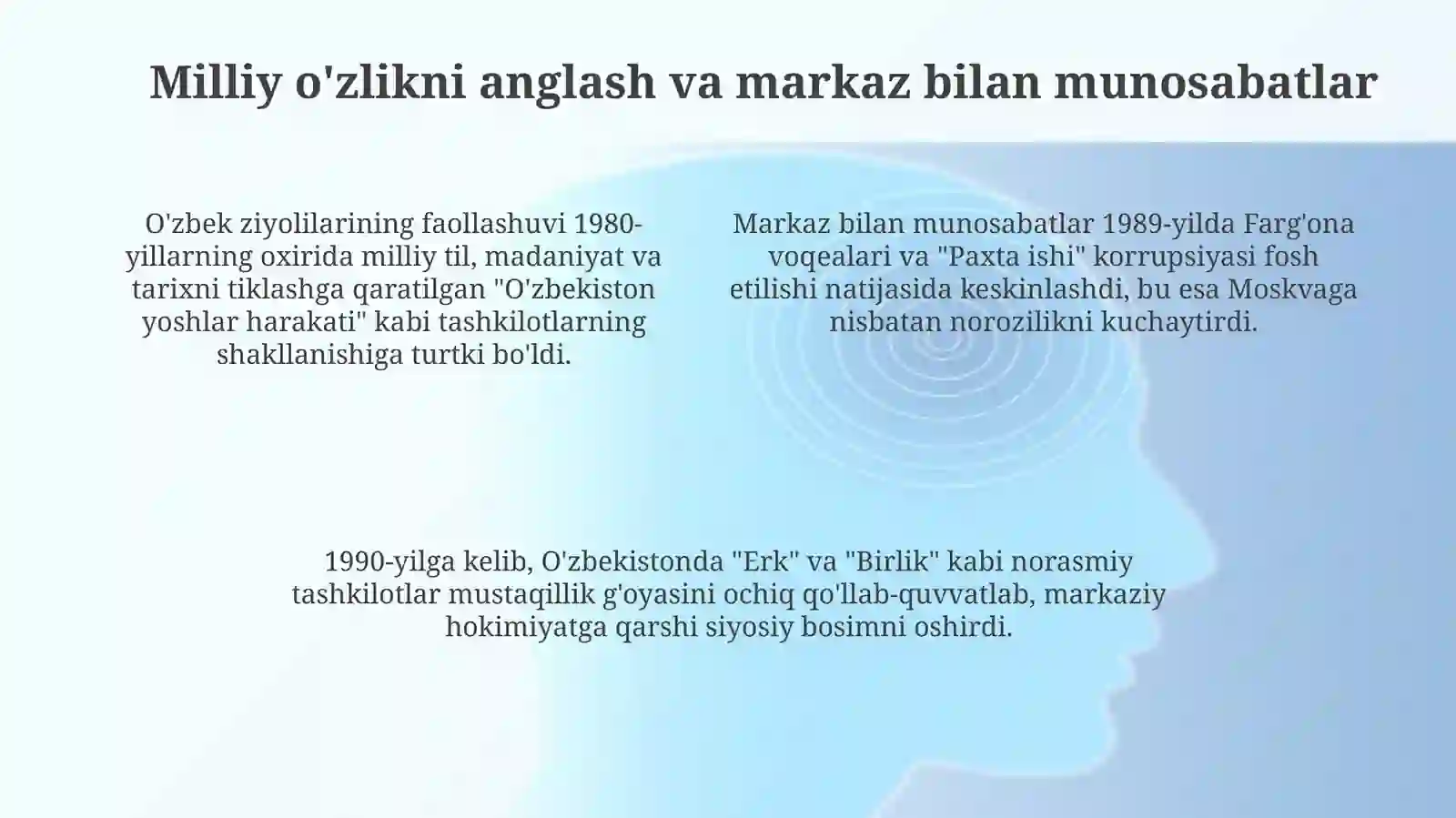 Milliy o'zlikni anglash va markaz bilan munosabatlar

O'zbek ziyolilarining faollashuvi 1980-yillarning oxirida milliy til, madaniyat va tarixni tiklashga qaratilgan "O'zbekiston yoshlar harakati" kabi tashkilotlarning shakllanishiga turtki bo'ldi.

Markaz bilan munosabatlar 1989-yilda Farg'ona voqealari va "Paxta ishi" korrupsiyasi fosh etilishi natijasida keskinlashdi, bu esa Moskvaga nisbatan norozilikni kuchaytirdi.

1990-yilga kelib, O'zbekistonda "Erk" va "Birlik" kabi norasmiy tashkilotlar mustaqillik g'oyasini ochiq qo'llab-quvvatlab, markaziy hokimiyatga qarshi siyosiy bosimni oshirdi.